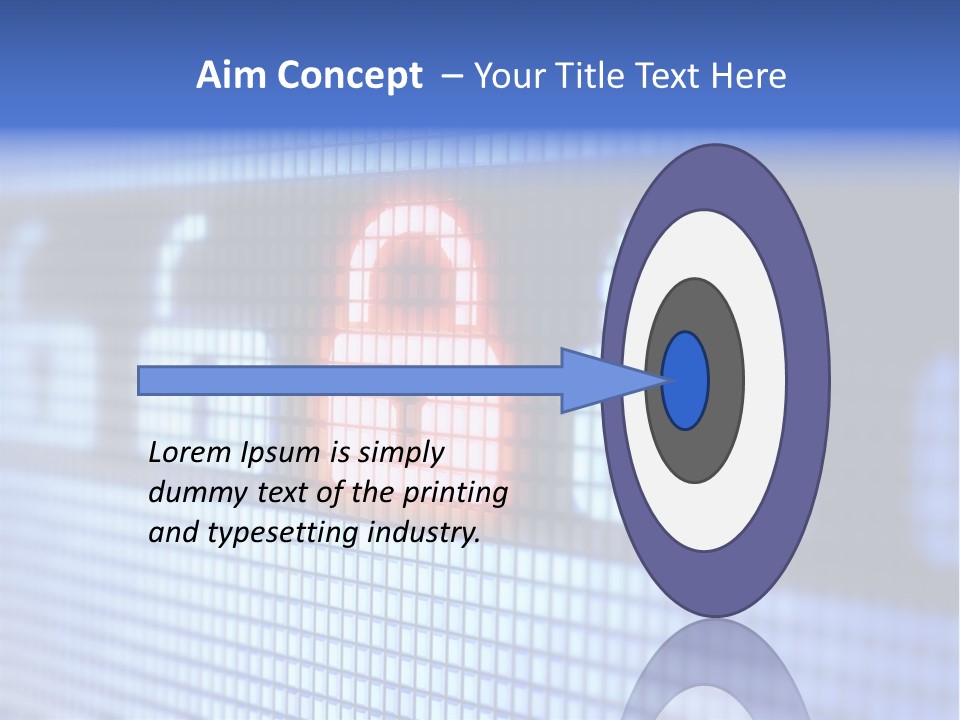 Aim Concept – Your Title Text Here

Lorem Ipsum is simply dummy text of the printing and typesetting industry.